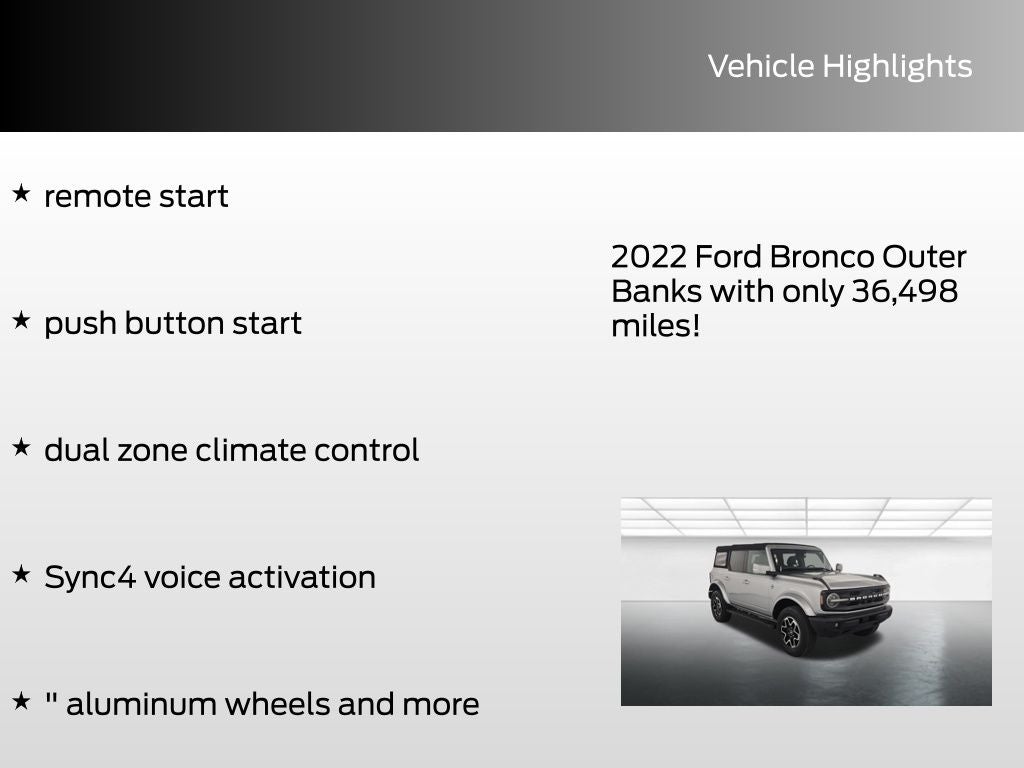 Vehicle Highlights

★ remote start

★ push button start

★ dual zone climate control

★ Sync4 voice activation

★ " aluminum wheels and more

2022 Ford Bronco Outer Banks with only 36,498 miles!